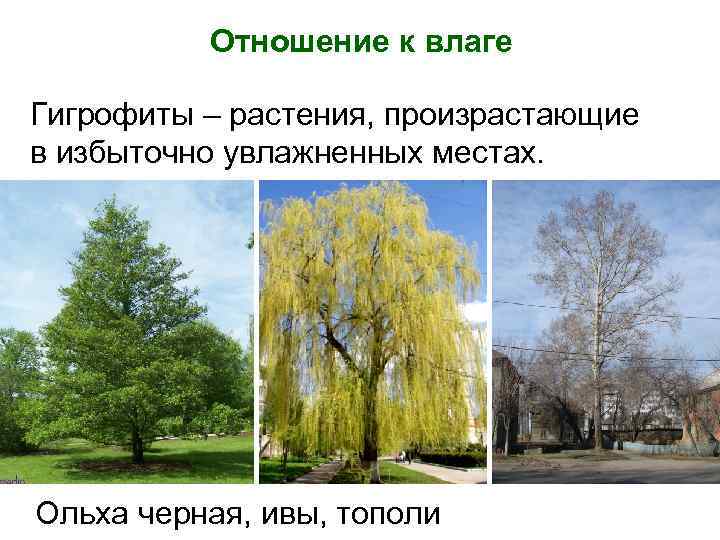 Отношение к влаге

Гигрофиты – растения, произрастающие в избыточно увлажненных местах.

Ольха черная, ивы, тополи